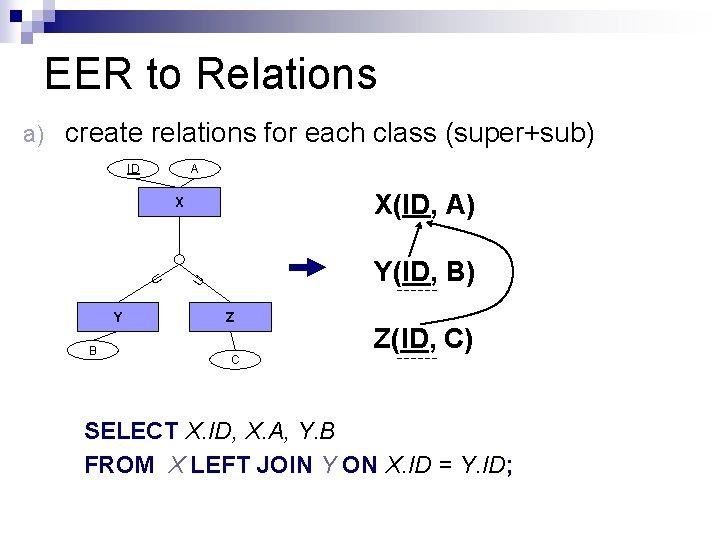 EER to Relations

a) create relations for each class (super+sub)

ID
A
X
Y
Z
B
C

X(ID, A)

Y(ID, B)

Z(ID, C)

SELECT X.ID, X.A, Y.B
FROM X LEFT JOIN Y ON X.ID = Y.ID;